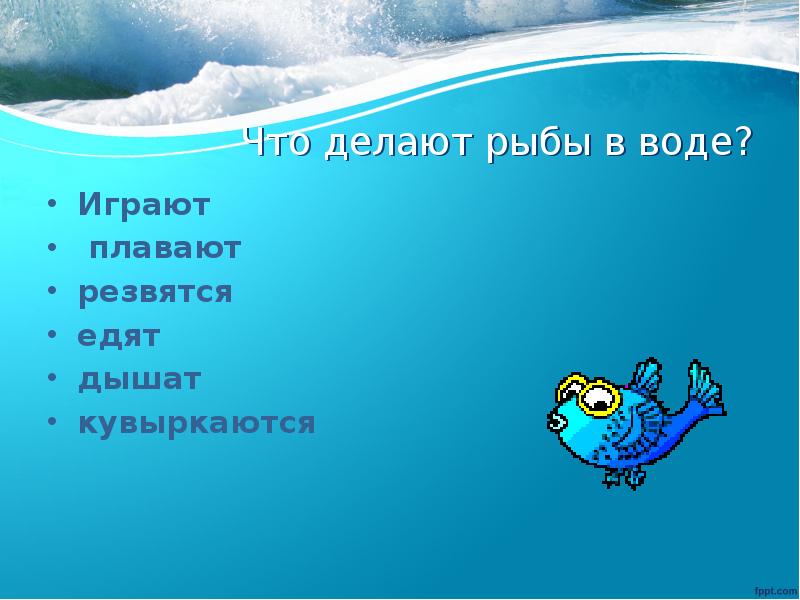 Что делают рыбы в воде?

• Играют
• плавают
• резвятся
• едят
• дышат
• кувыркаются

fppt.com